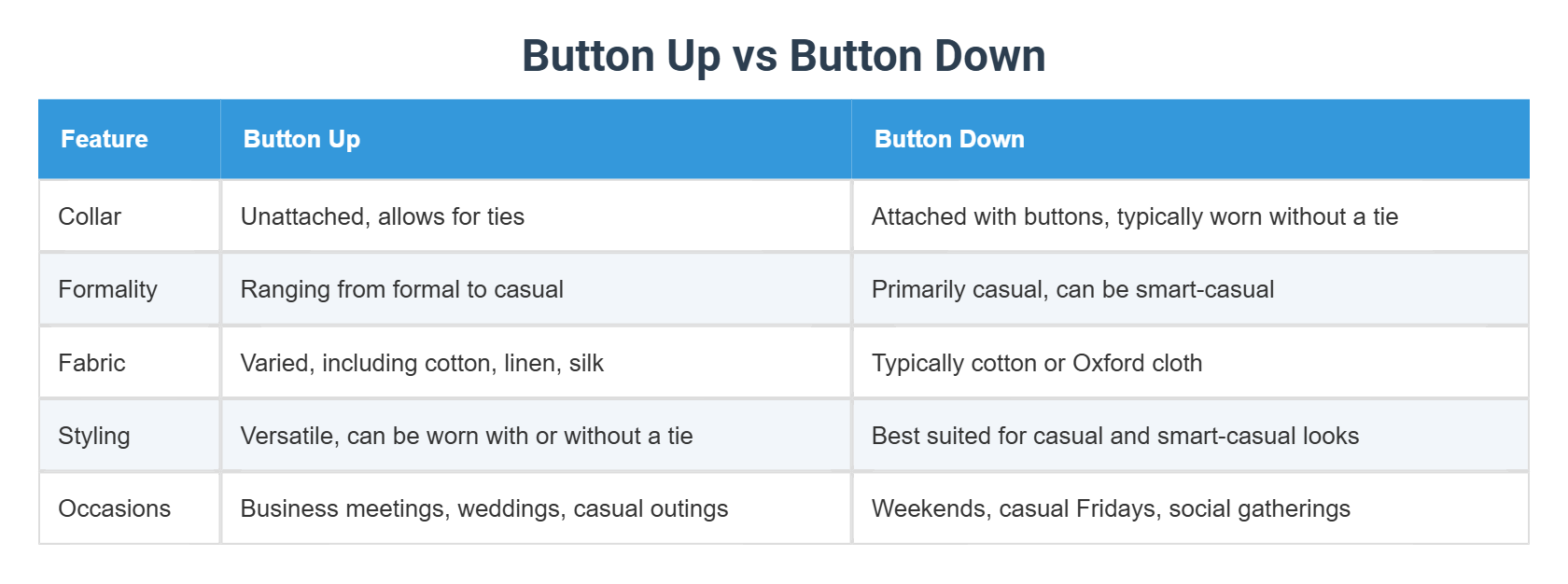 Button Up vs Button Down

| Feature | Button Up | Button Down |
|---|---|---|
| Collar | Unattached, allows for ties | Attached with buttons, typically worn without a tie |
| Formality | Ranging from formal to casual | Primarily casual, can be smart-casual |
| Fabric | Varied, including cotton, linen, silk | Typically cotton or Oxford cloth |
| Styling | Versatile, can be worn with or without a tie | Best suited for casual and smart-casual looks |
| Occasions | Business meetings, weddings, casual outings | Weekends, casual Fridays, social gatherings |